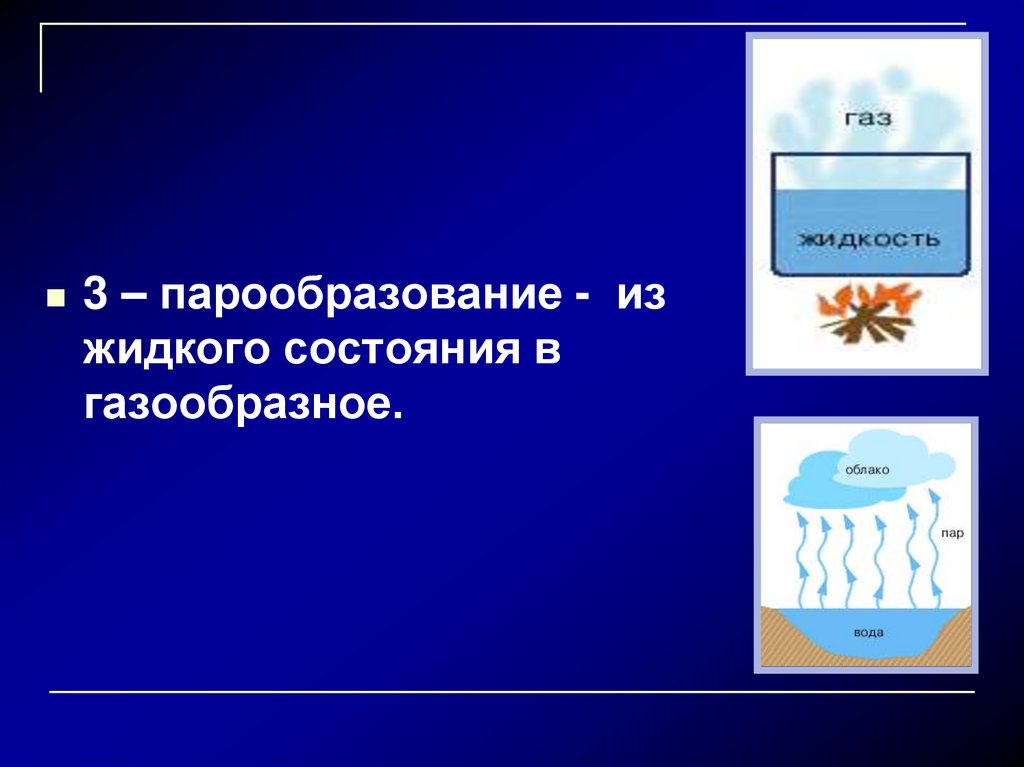 3 – парообразование - из жидкого состояния в газообразное.

газ

жидкость

облако

пар

вода